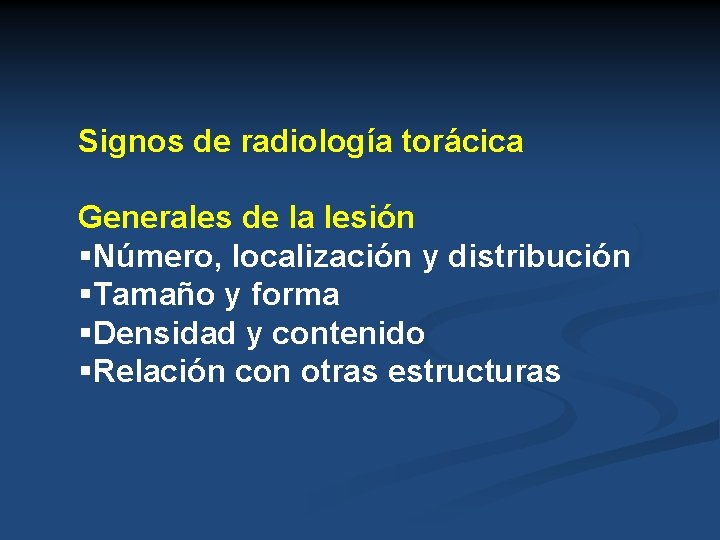 Signos de radiología torácica

Generales de la lesión
▪Número, localización y distribución
▪Tamaño y forma
▪Densidad y contenido
▪Relación con otras estructuras